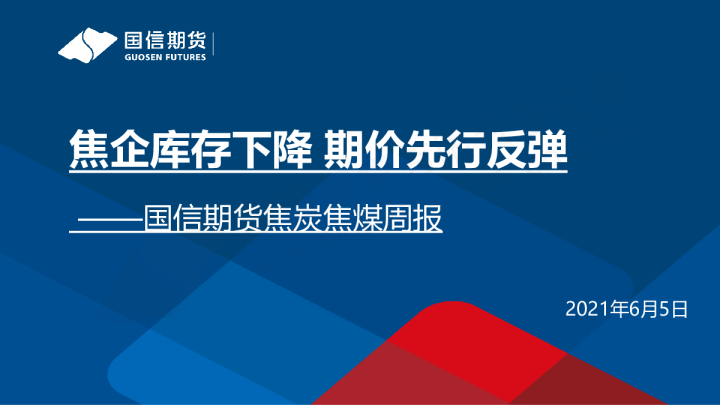 国信期货
GUOSEN FUTURES

焦企库存下降 期价先行反弹

——国信期货焦炭焦煤周报

2021年6月5日